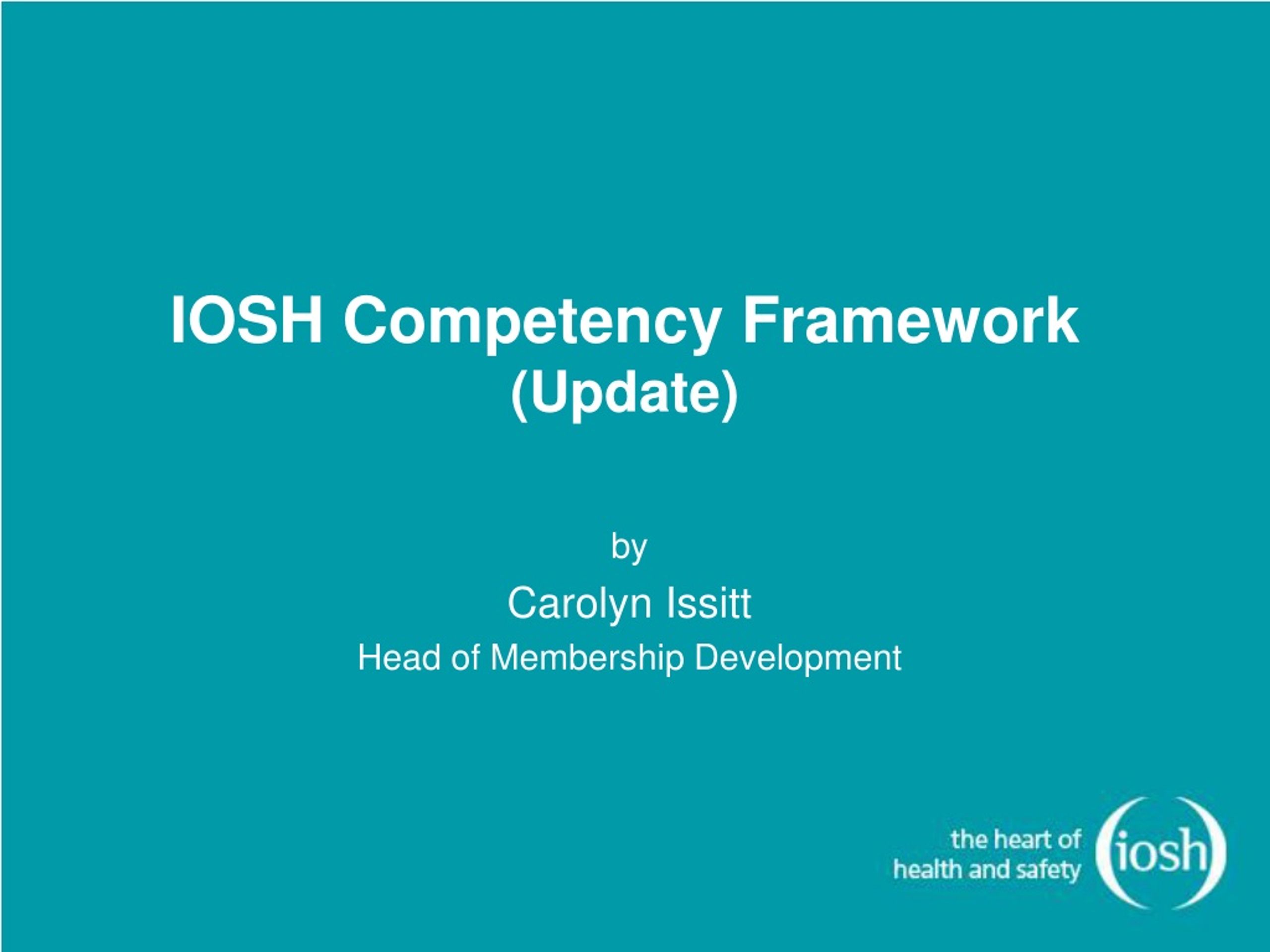 IOSH Competency Framework
(Update)

by

Carolyn Issitt

Head of Membership Development

the heart of
health and safety

iosh